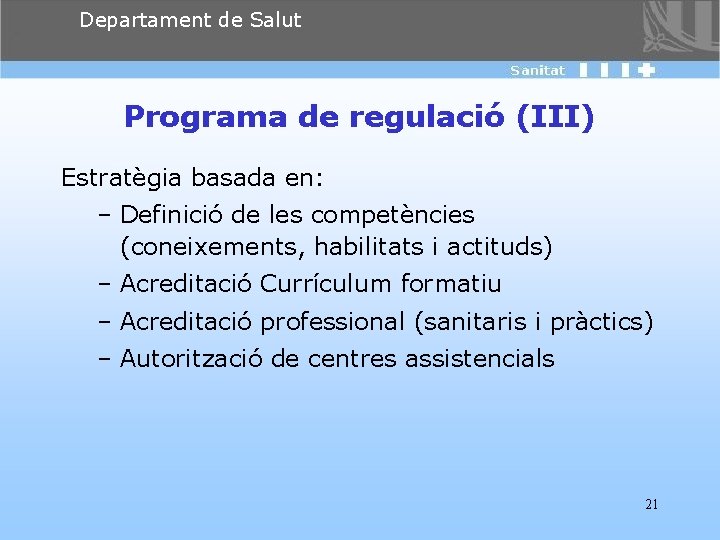 Departament de Salut

Sanitat

Programa de regulació (III)

Estratègia basada en:

– Definició de les competències (coneixements, habilitats i actituds)
– Acreditació Currículum formatiu
– Acreditació professional (sanitaris i pràctics)
– Autorització de centres assistencials

21